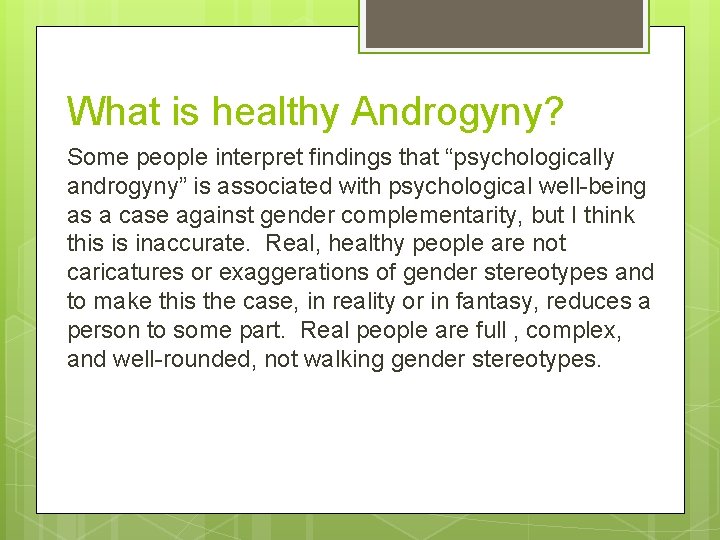 What is healthy Androgyny?

Some people interpret findings that “psychologically androgyny” is associated with psychological well-being as a case against gender complementarity, but I think this is inaccurate.  Real, healthy people are not caricatures or exaggerations of gender stereotypes and to make this the case, in reality or in fantasy, reduces a person to some part.  Real people are full , complex, and well-rounded, not walking gender stereotypes.